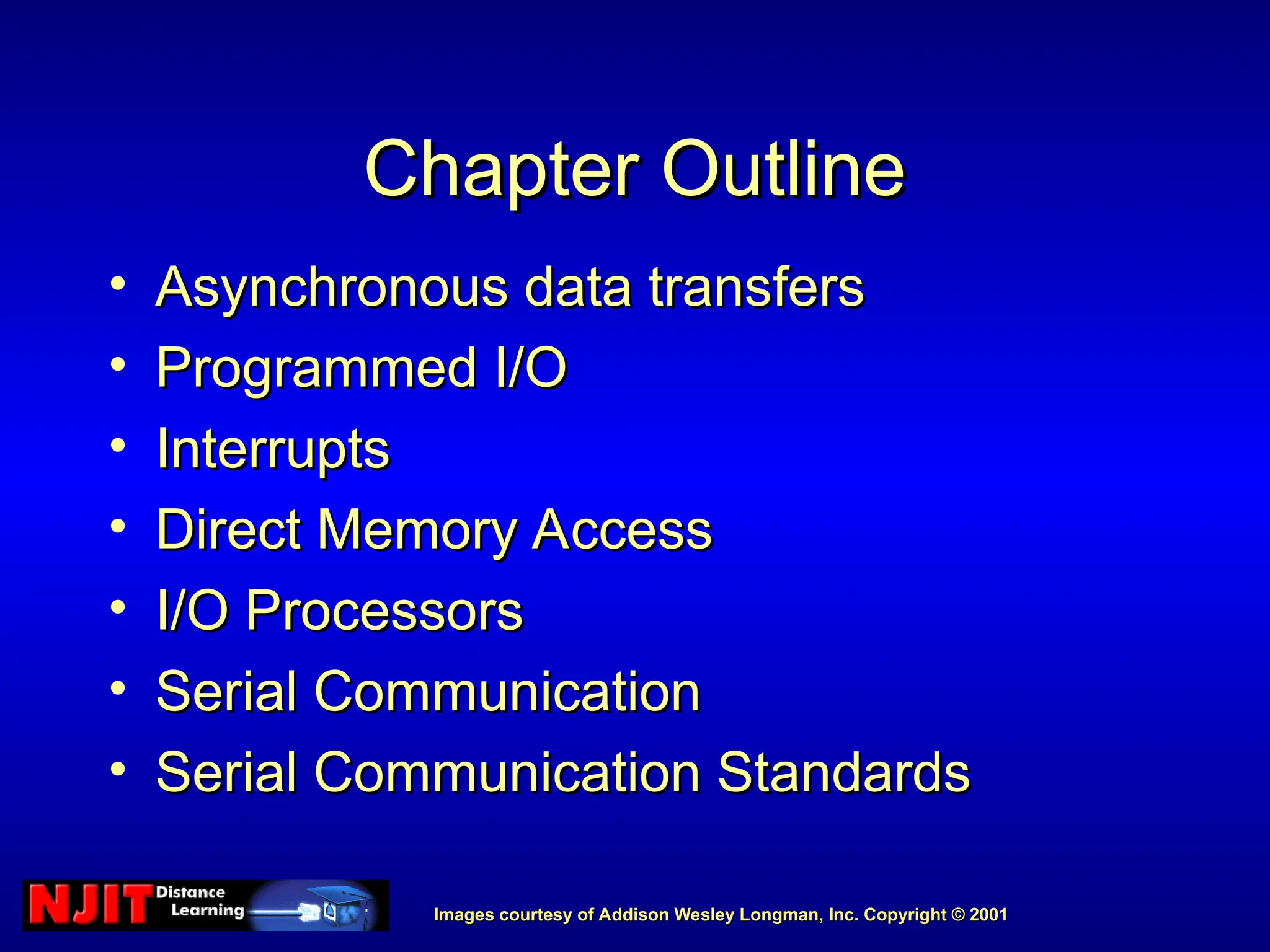 Chapter Outline

• Asynchronous data transfers
• Programmed I/O
• Interrupts
• Direct Memory Access
• I/O Processors
• Serial Communication
• Serial Communication Standards

NJIT Distance Learning

Images courtesy of Addison Wesley Longman, Inc. Copyright © 2001